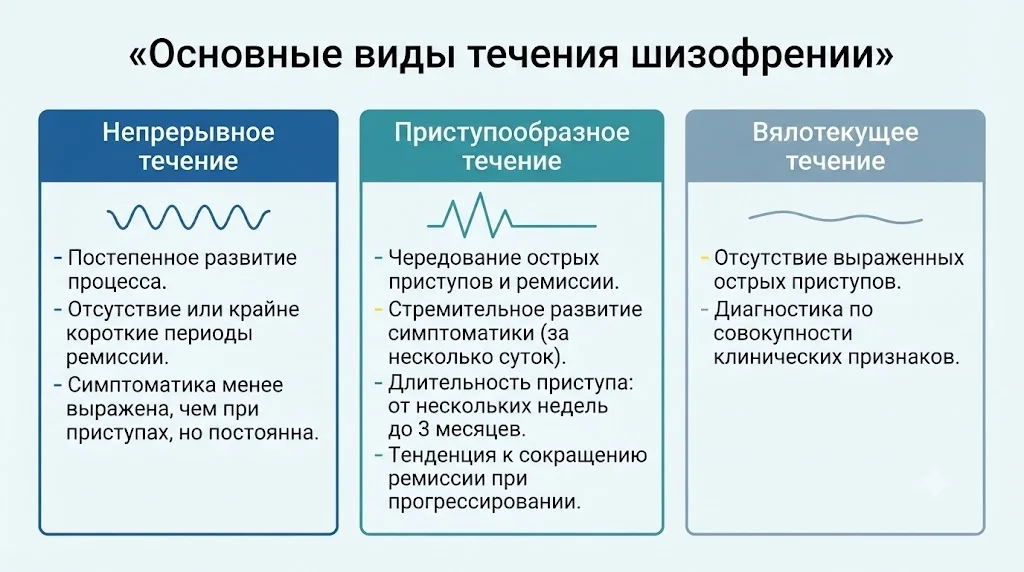 «Основные виды течения шизофрении»

Непрерывное течение

- Постепенное развитие процесса.
- Отсутствие или крайне короткие периоды ремиссии.
- Симптоматика менее выражена, чем при приступах, но постоянна.

Приступообразное течение

- Чередование острых приступов и ремиссии.
- Стремительное развитие симптоматики (за несколько суток).
- Длительность приступа: от нескольких недель до 3 месяцев.
- Тенденция к сокращению ремиссии при прогрессировании.

Вялотекущее течение

- Отсутствие выраженных острых приступов.
- Диагностика по совокупности клинических признаков.